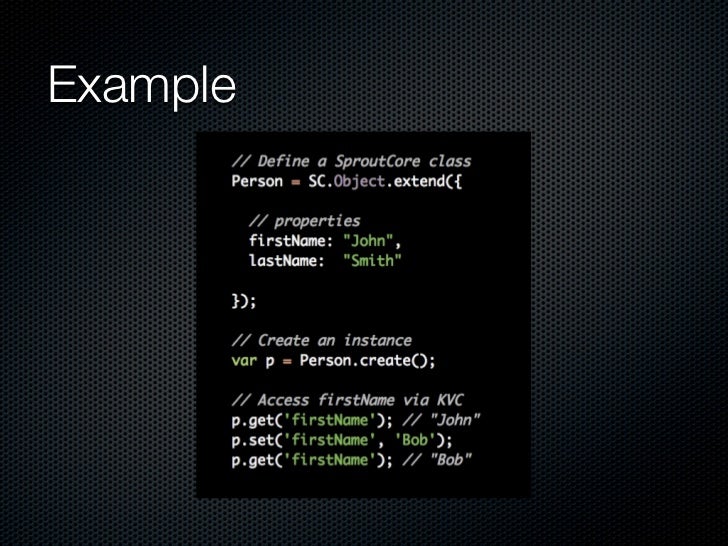 Example

// Define a SproutCore class
Person = SC.Object.extend({

  // properties
  firstName: "John",
  lastName:  "Smith"

});

// Create an instance
var p = Person.create();

// Access firstName via KVC
p.get('firstName'); // "John"
p.set('firstName', 'Bob');
p.get('firstName'); // "Bob"